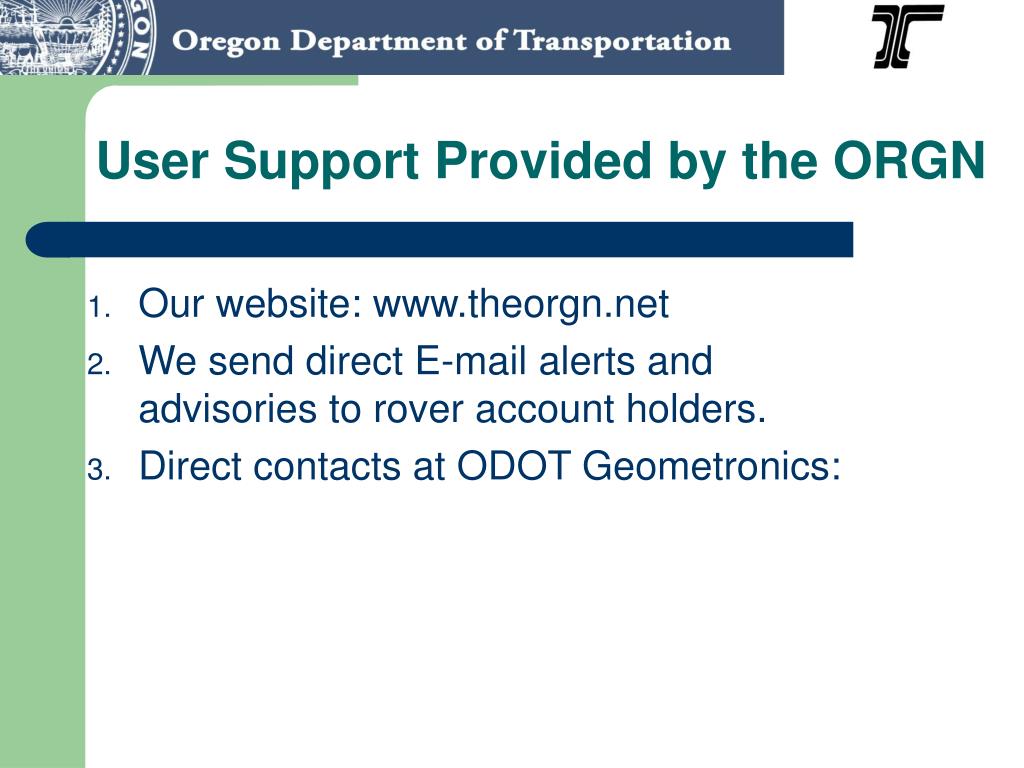 Oregon Department of Transportation

User Support Provided by the ORGN

1. Our website: www.theorgn.net
2. We send direct E-mail alerts and advisories to rover account holders.
3. Direct contacts at ODOT Geometronics: